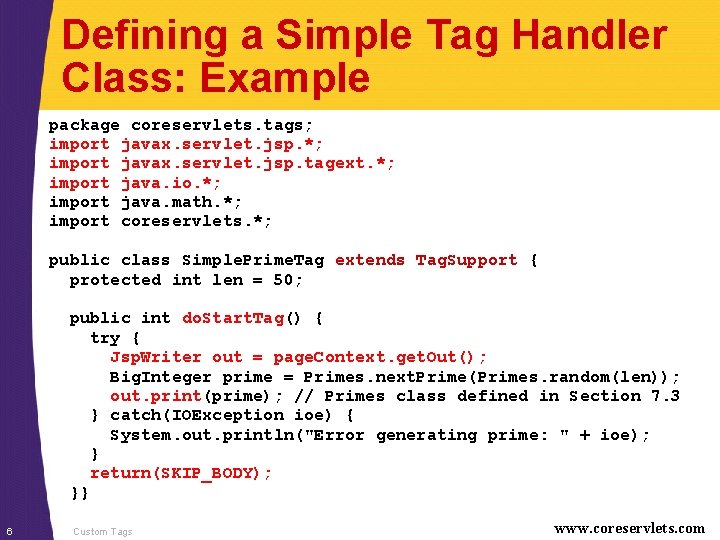 Defining a Simple Tag Handler Class: Example

package coreservlets.tags;
import javax.servlet.jsp.*;
import javax.servlet.jsp.tagext.*;
import java.io.*;
import java.math.*;
import coreservlets.*;

public class SimplePrimeTag extends TagSupport {
  protected int len = 50;

  public int doStartTag() {
    try {
      JspWriter out = pageContext.getOut();
      BigInteger prime = Primes.nextPrime(Primes.random(len));
      out.print(prime); // Primes class defined in Section 7.3
    } catch(IOException ioe) {
      System.out.println("Error generating prime: " + ioe);
    }
    return(SKIP_BODY);
  }}

6 Custom Tags www.coreservlets.com